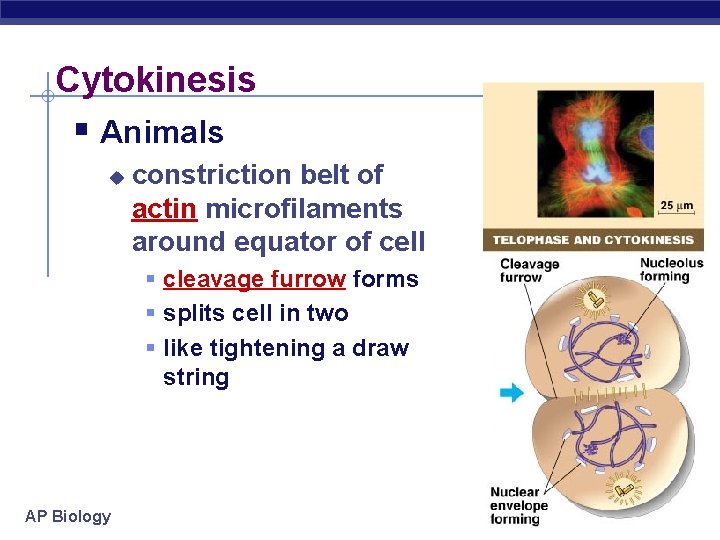 Cytokinesis

Animals

constriction belt of actin microfilaments around equator of cell

cleavage furrow forms

splits cell in two

like tightening a draw string

25 μm

TELOPHASE AND CYTOKINESIS

Cleavage furrow

Nucleolus forming

Nuclear envelope forming

AP Biology